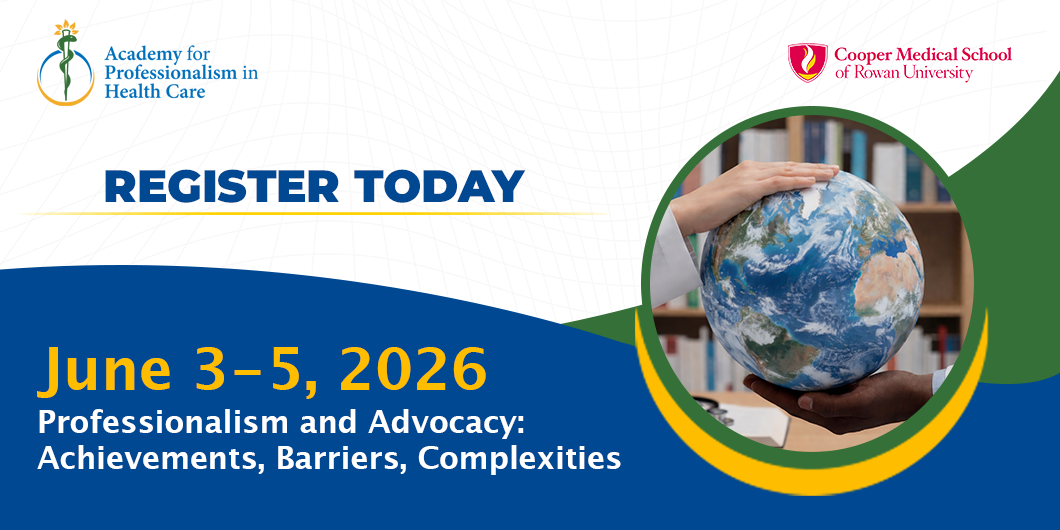 Academy for Professionalism in Health Care

Cooper Medical School of Rowan University

REGISTER TODAY

June 3–5, 2026

Professionalism and Advocacy: Achievements, Barriers, Complexities